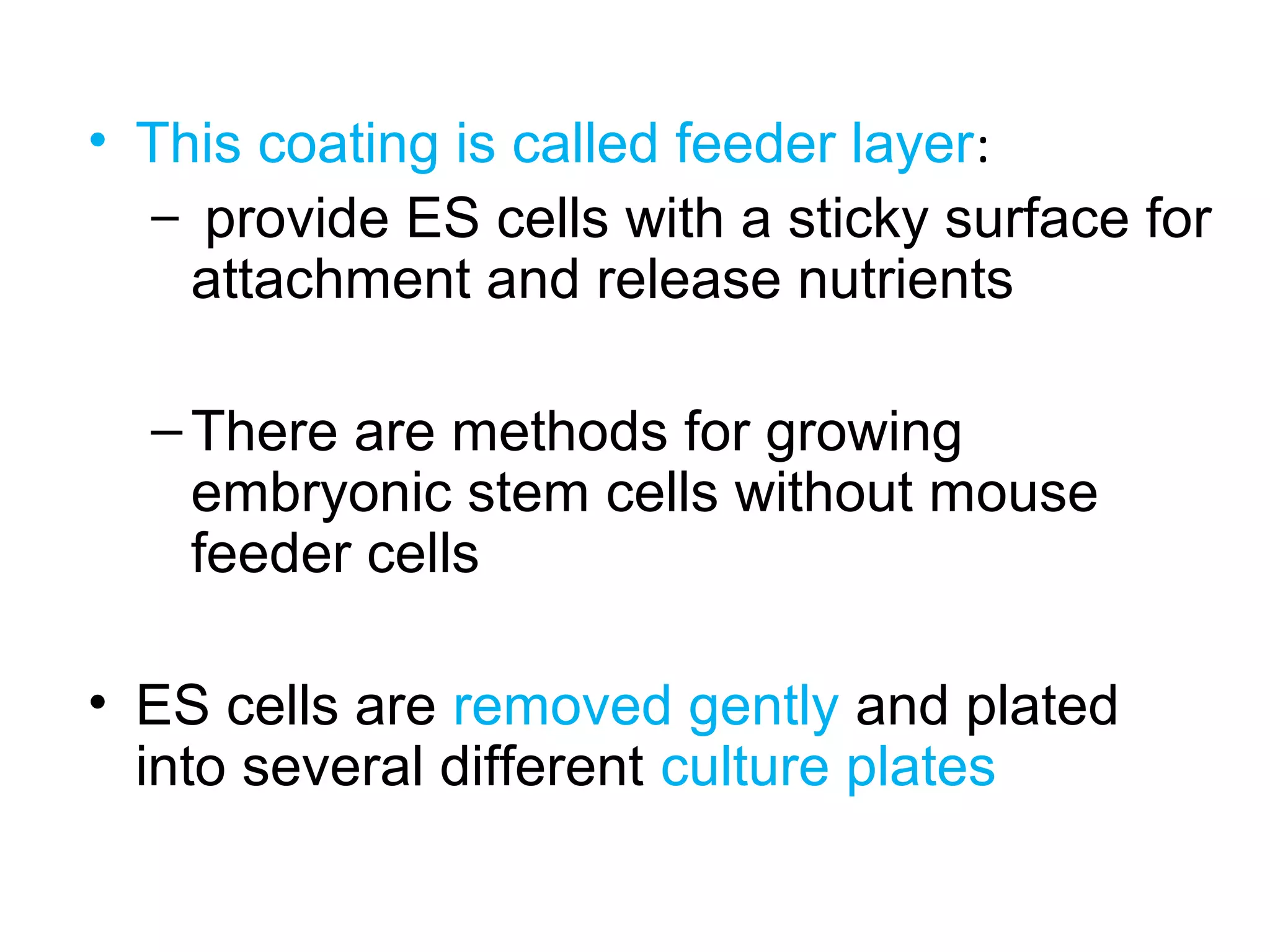 • This coating is called feeder layer:

– provide ES cells with a sticky surface for attachment and release nutrients

– There are methods for growing embryonic stem cells without mouse feeder cells

• ES cells are removed gently and plated into several different culture plates